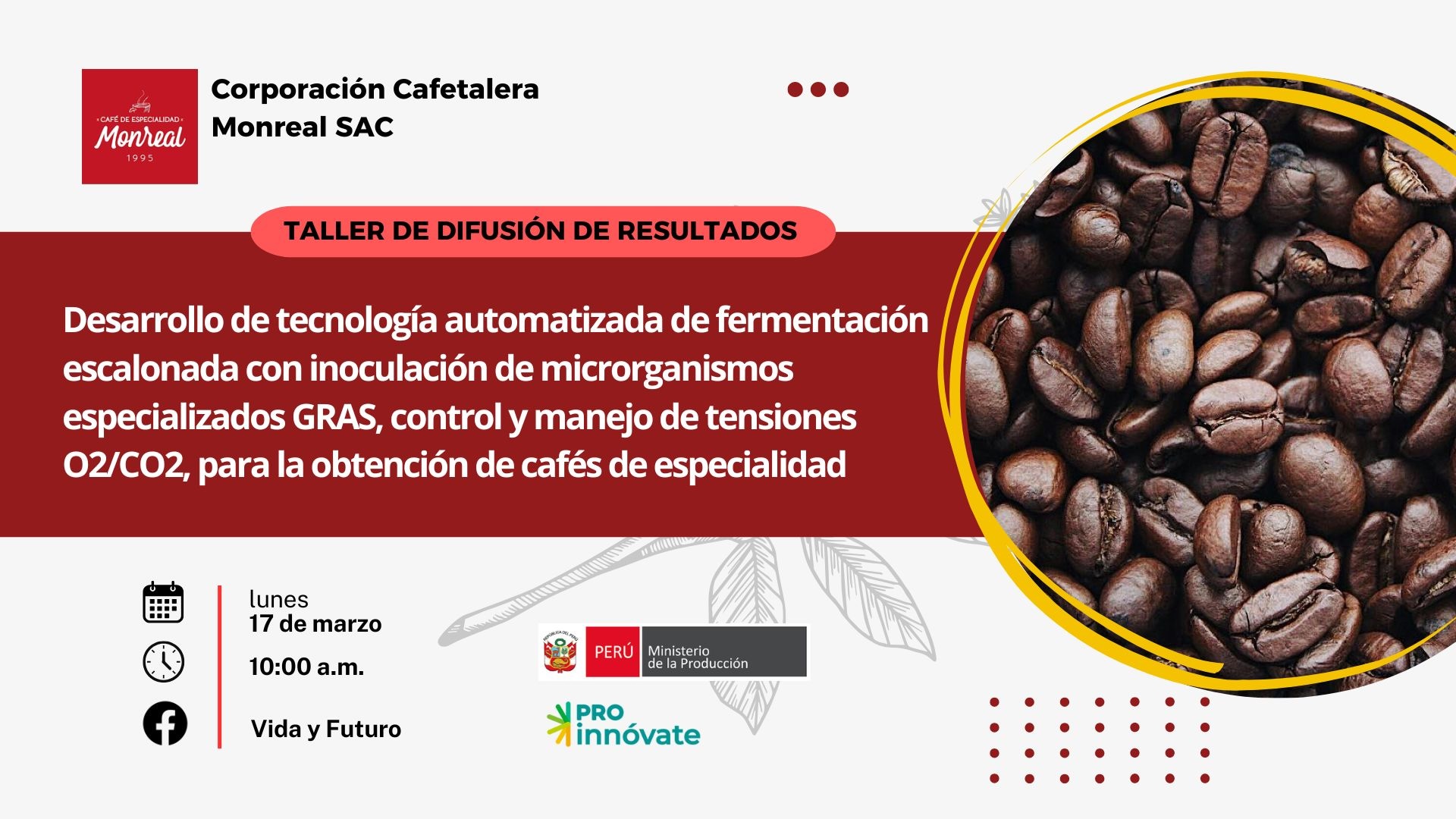 CAFÉ DE ESPECIALIDAD
Monreal
1995

Corporación Cafetalera Monreal SAC

TALLER DE DIFUSIÓN DE RESULTADOS

Desarrollo de tecnología automatizada de fermentación escalonada con inoculación de microrganismos especializados GRAS, control y manejo de tensiones O2/CO2, para la obtención de cafés de especialidad

lunes
17 de marzo

10:00 a.m.

Vida y Futuro

REPÚBLICA DEL PERÚ
PERÚ Ministerio de la Producción

PRO innóvate